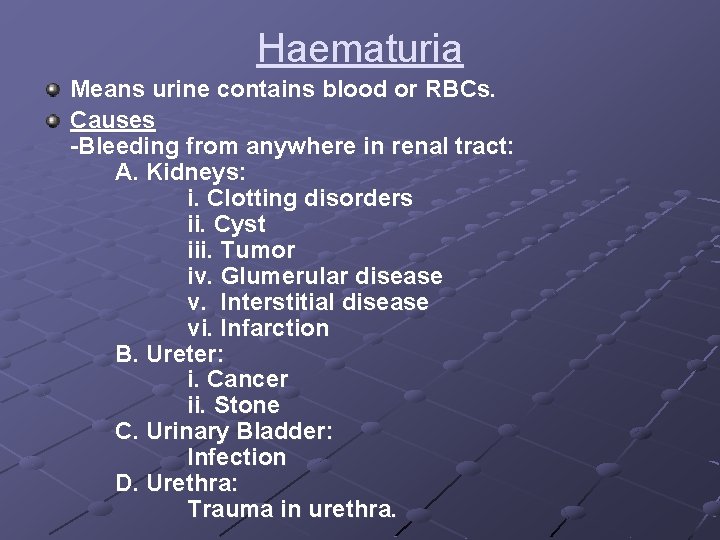 Haematuria

Means urine contains blood or RBCs.

Causes
-Bleeding from anywhere in renal tract:
A. Kidneys:
i. Clotting disorders
ii. Cyst
iii. Tumor
iv. Glumerular disease
v. Interstitial disease
vi. Infarction
B. Ureter:
i. Cancer
ii. Stone
C. Urinary Bladder:
Infection
D. Urethra:
Trauma in urethra.